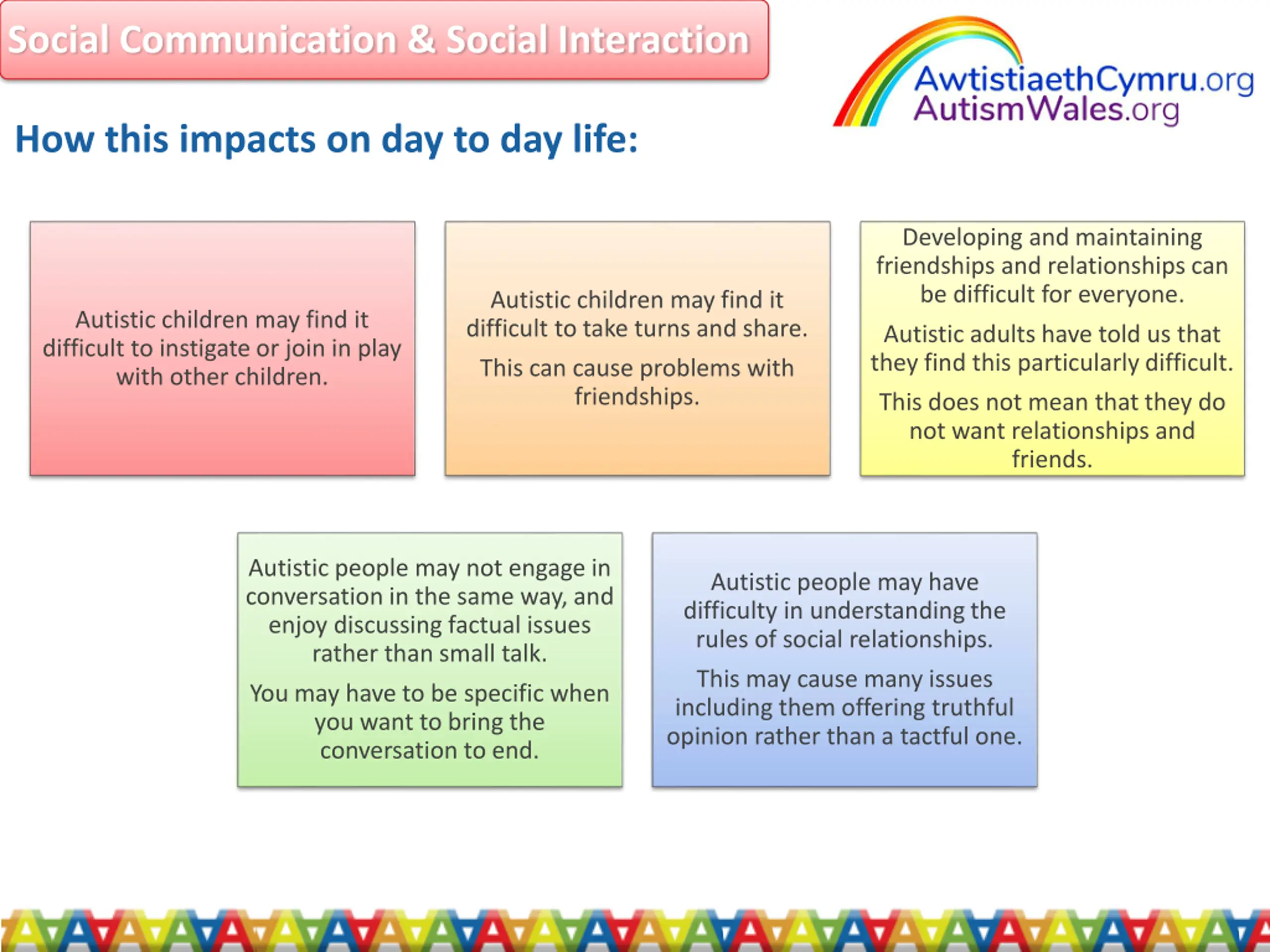 Social Communication & Social Interaction

AwtistiaethCymru.org
AutismWales.org

How this impacts on day to day life:

Autistic children may find it difficult to instigate or join in play with other children.

Autistic children may find it difficult to take turns and share.

This can cause problems with friendships.

Developing and maintaining friendships and relationships can be difficult for everyone.

Autistic adults have told us that they find this particularly difficult.

This does not mean that they do not want relationships and friends.

Autistic people may not engage in conversation in the same way, and enjoy discussing factual issues rather than small talk.

You may have to be specific when you want to bring the conversation to end.

Autistic people may have difficulty in understanding the rules of social relationships.

This may cause many issues including them offering truthful opinion rather than a tactful one.